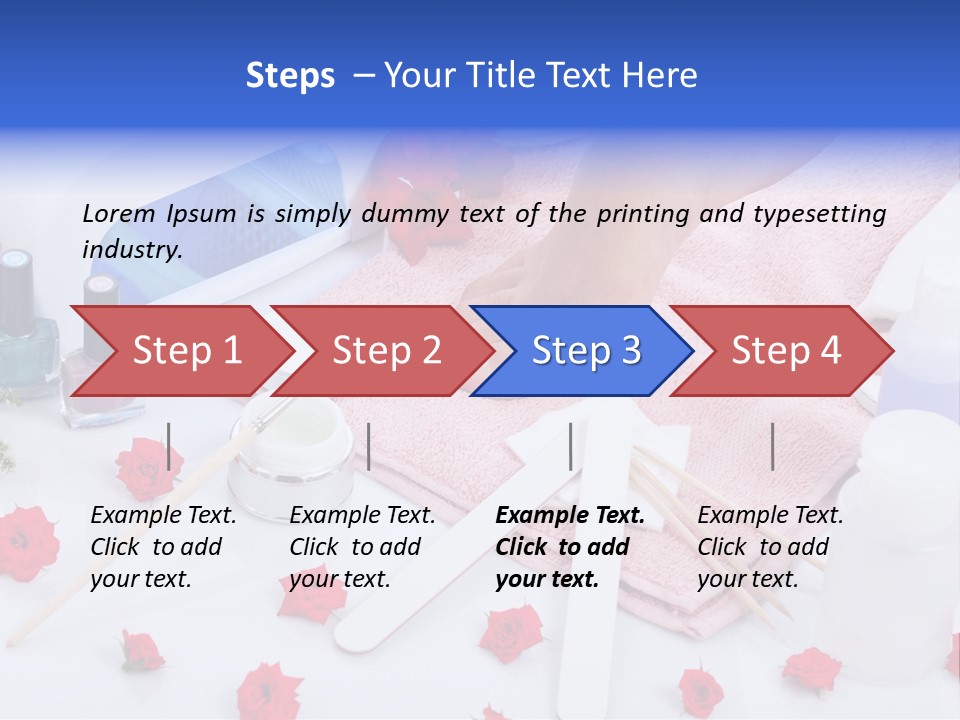 Steps – Your Title Text Here

Lorem Ipsum is simply dummy text of the printing and typesetting industry.

Step 1

Step 2

Step 3

Step 4

Example Text. Click to add your text.

Example Text. Click to add your text.

Example Text. Click to add your text.

Example Text. Click to add your text.